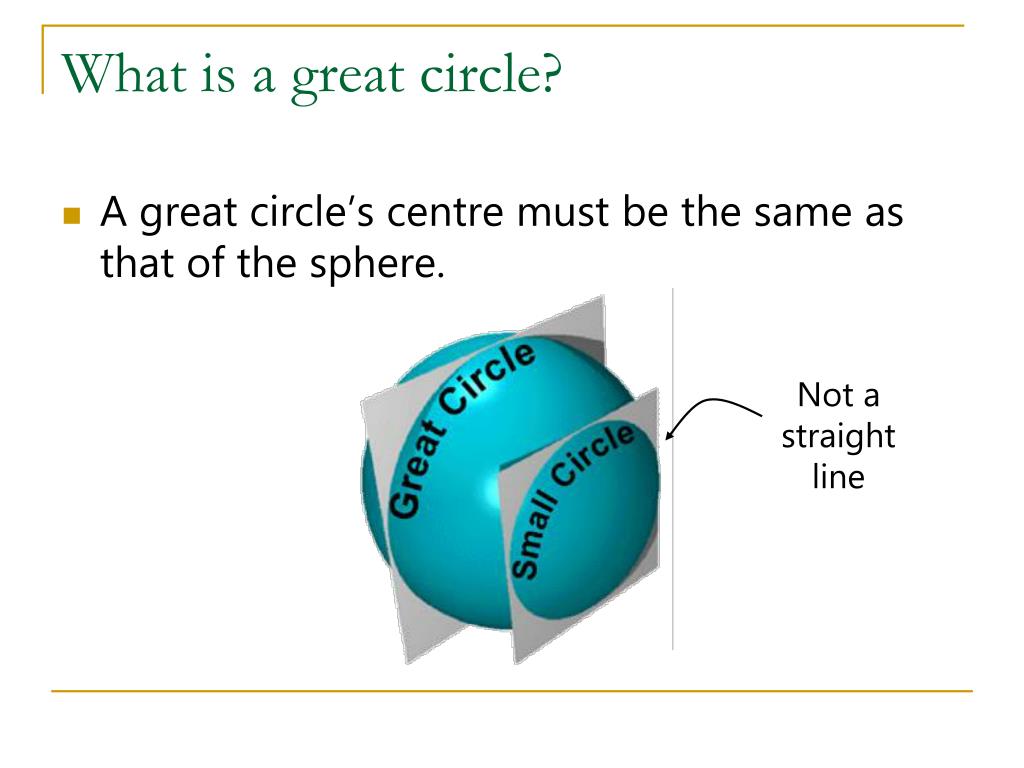 What is a great circle?

A great circle's centre must be the same as that of the sphere.

Great Circle

Small Circle

Not a straight line